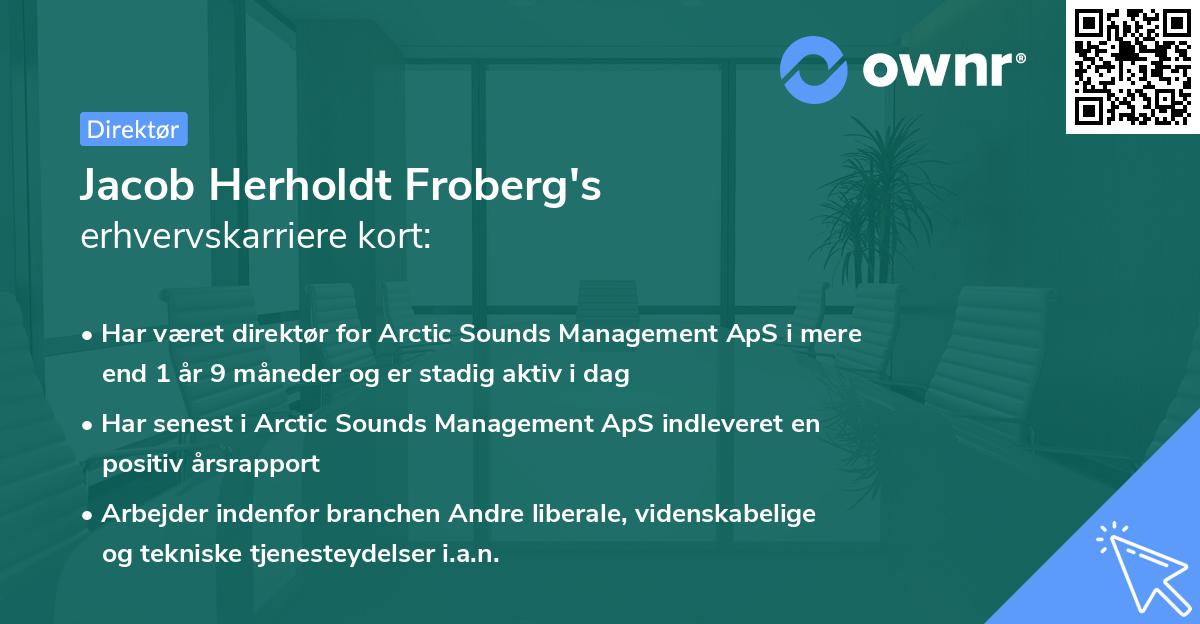 ownr®

Direktør

Jacob Herholdt Froberg's
erhvervskarriere kort:

• Har været direktør for Arctic Sounds Management ApS i mere end 1 år 9 måneder og er stadig aktiv i dag

• Har senest i Arctic Sounds Management ApS indleveret en positiv årsrapport

• Arbejder indenfor branchen Andre liberale, videnskabelige og tekniske tjenesteydelser i.a.n.